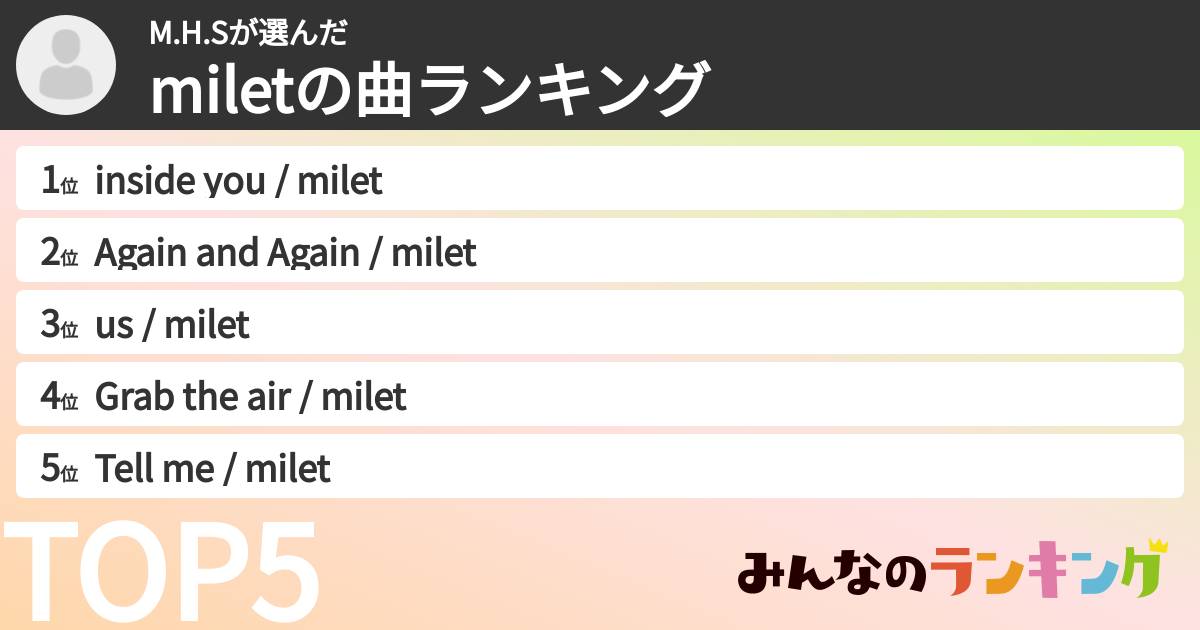 M.H.Sが選んだ
miletの曲ランキング

1位 inside you / milet
2位 Again and Again / milet
3位 us / milet
4位 Grab the air / milet
5位 Tell me / milet

TOP5

みんなのランキング